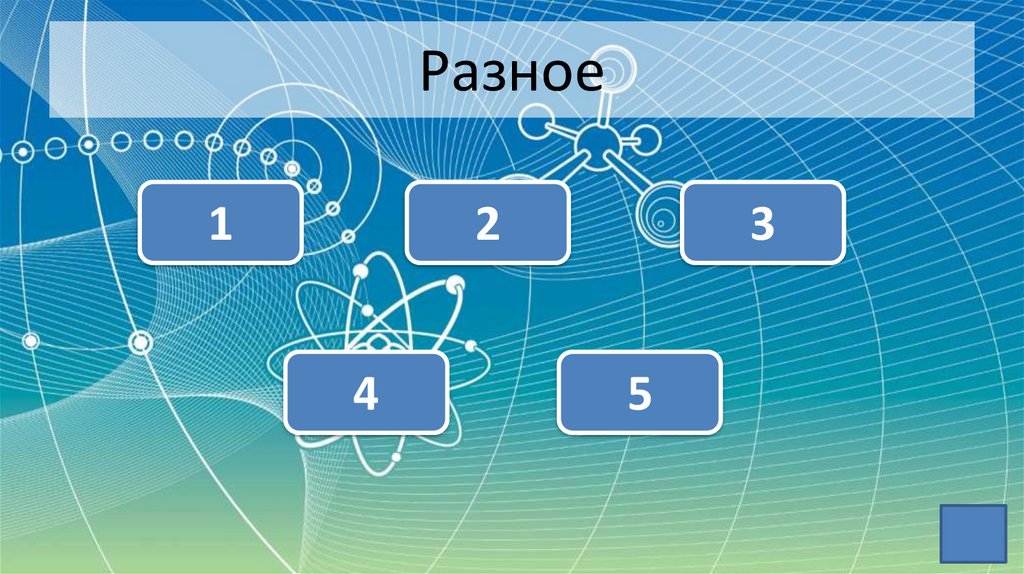 Разное

1

2

3

4

5